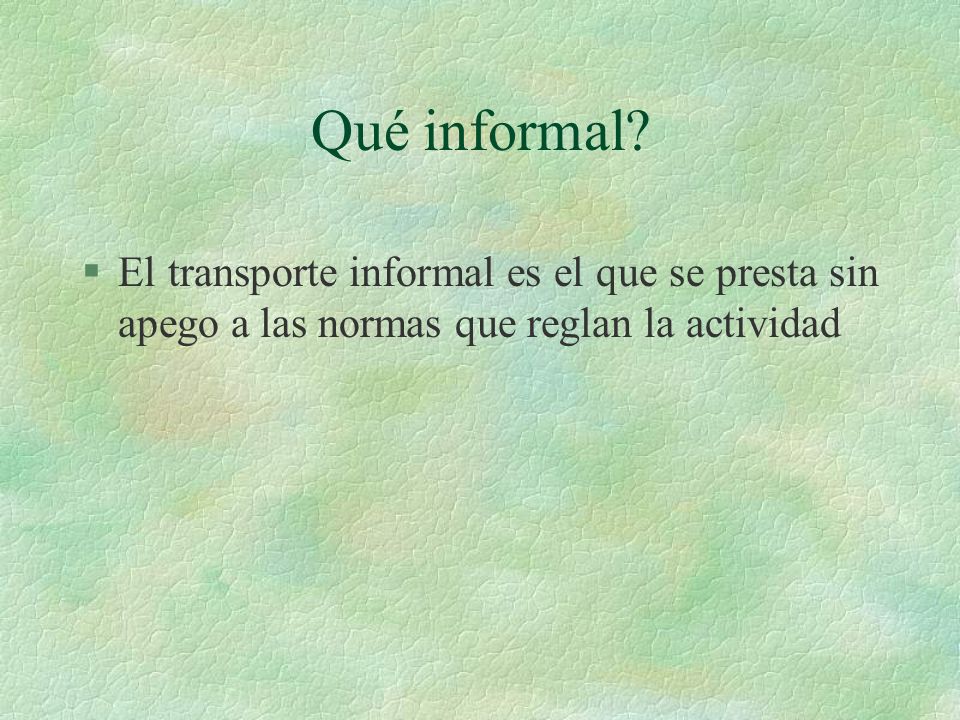 Qué informal?

§ El transporte informal es el que se presta sin apego a las normas que reglan la actividad